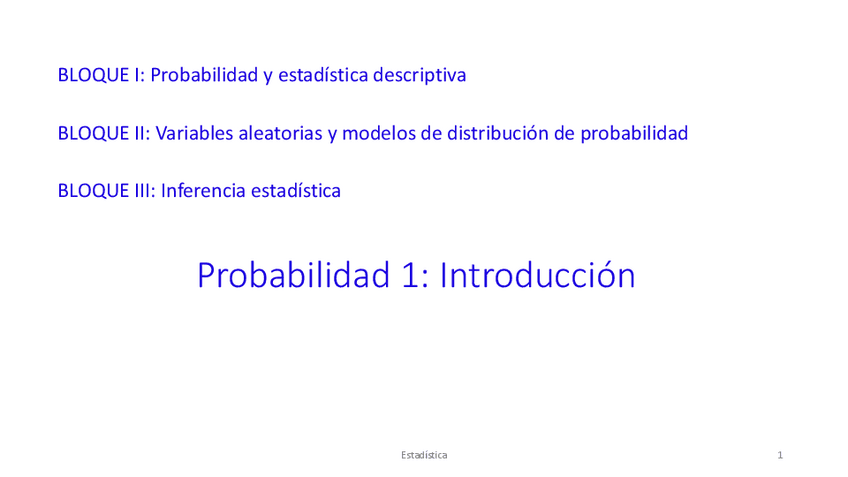 BLOQUE I: Probabilidad y estadística descriptiva

BLOQUE II: Variables aleatorias y modelos de distribución de probabilidad

BLOQUE III: Inferencia estadística

Probabilidad 1: Introducción

Estadística

1